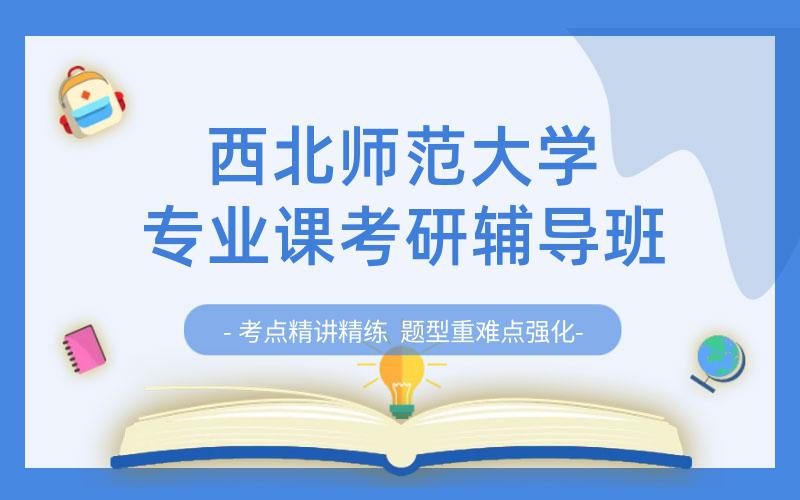 西北师范大学
专业课考研辅导班

- 考点精讲精练 题型重难点强化-